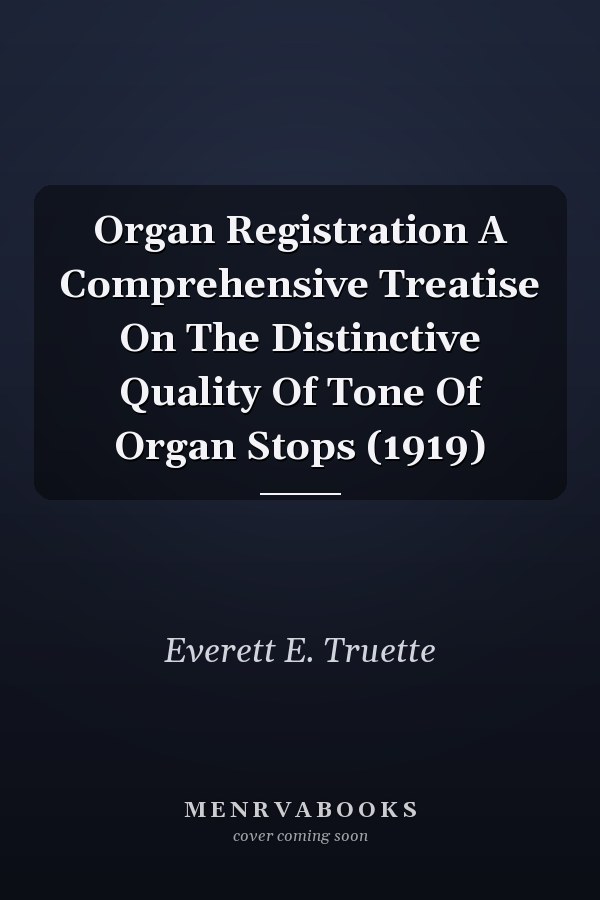 Organ Registration A Comprehensive Treatise On The Distinctive Quality Of Tone Of Organ Stops (1919)

Everett E. Truette

MENRVABOOKS
cover coming soon